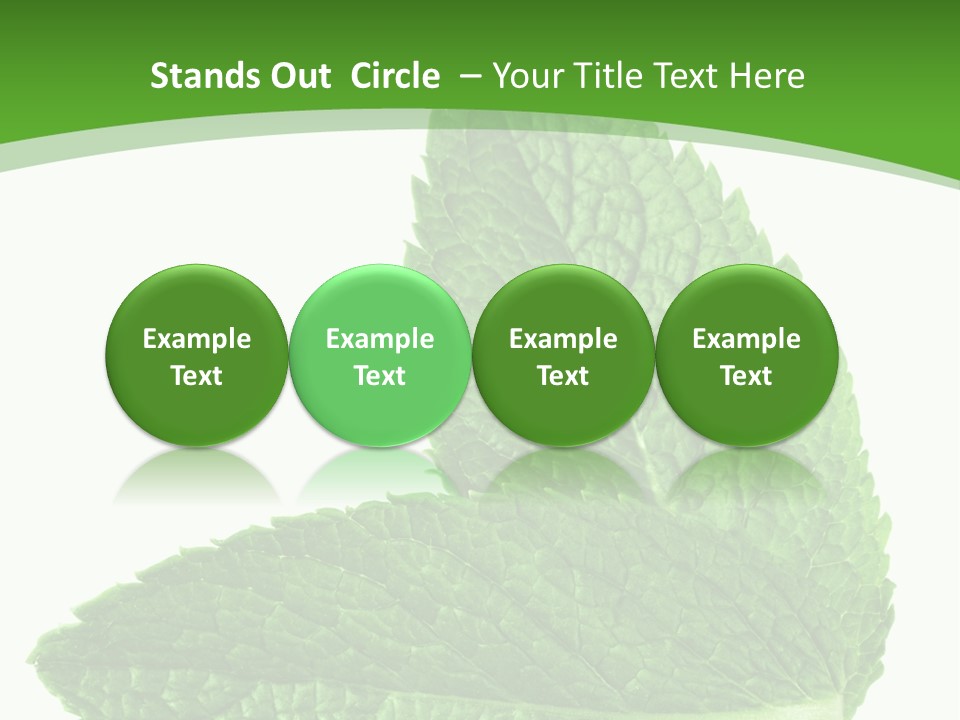 Stands Out Circle – Your Title Text Here

Example Text

Example Text

Example Text

Example Text